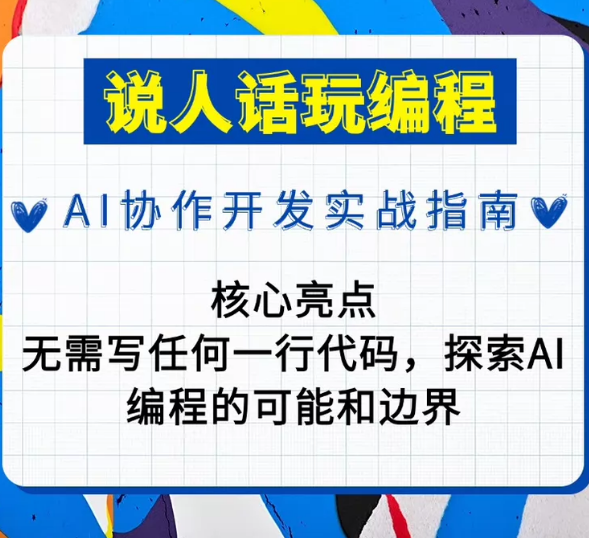 说人话玩编程

AI协作开发实战指南

核心亮点
无需写任何一行代码，探索AI编程的可能和边界